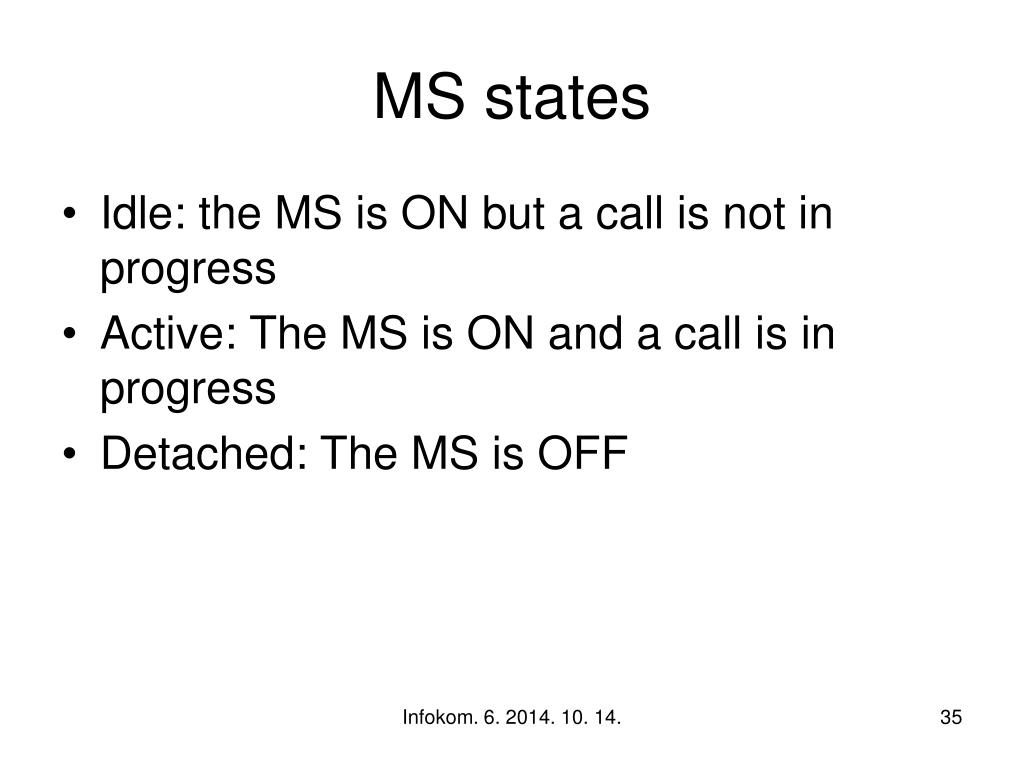 MS states

• Idle: the MS is ON but a call is not in progress
• Active: The MS is ON and a call is in progress
• Detached: The MS is OFF

Infokom. 6. 2014. 10. 14.

35